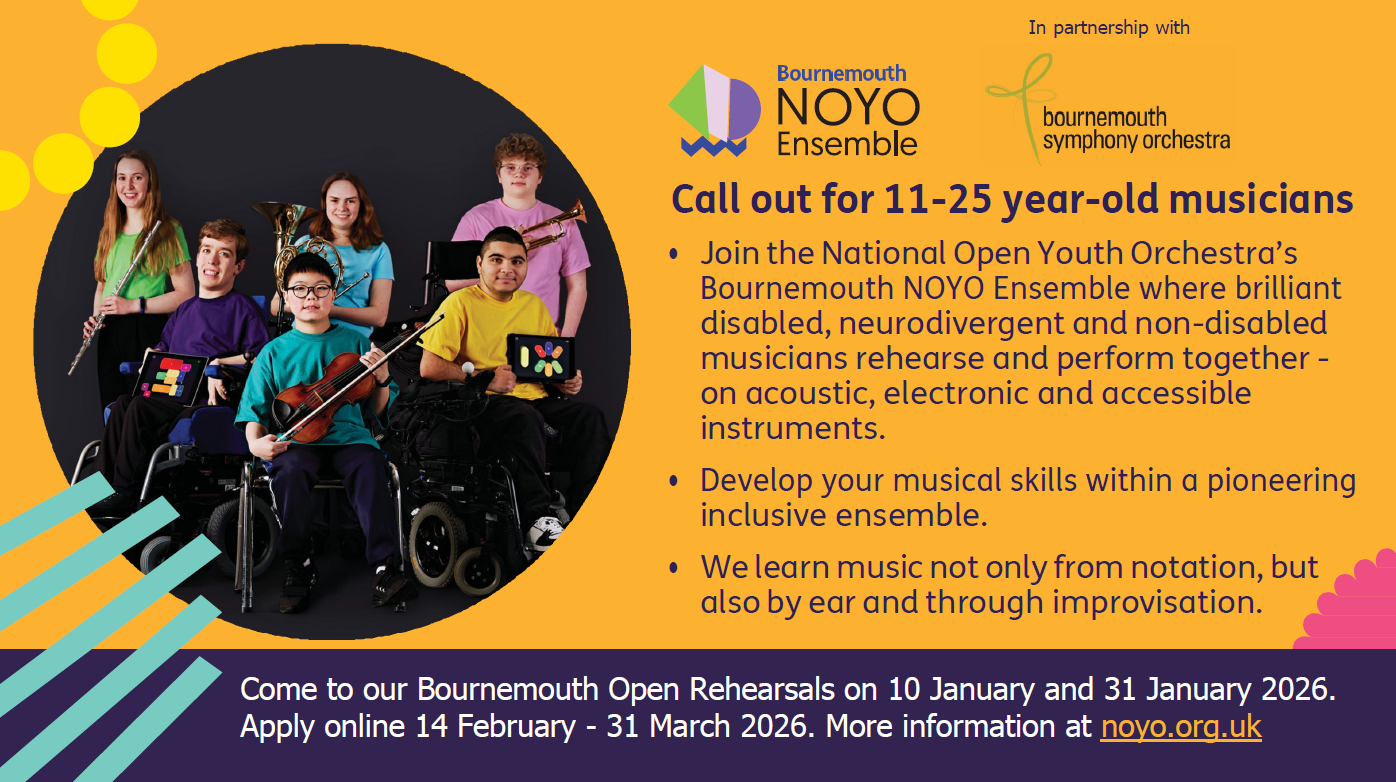 Bournemouth
NOYO
Ensemble

In partnership with

bournemouth
symphony orchestra

Call out for 11-25 year-old musicians

• Join the National Open Youth Orchestra's Bournemouth NOYO Ensemble where brilliant disabled, neurodivergent and non-disabled musicians rehearse and perform together - on acoustic, electronic and accessible instruments.

• Develop your musical skills within a pioneering inclusive ensemble.

• We learn music not only from notation, but also by ear and through improvisation.

Come to our Bournemouth Open Rehearsals on 10 January and 31 January 2026. Apply online 14 February - 31 March 2026. More information at noyo.org.uk